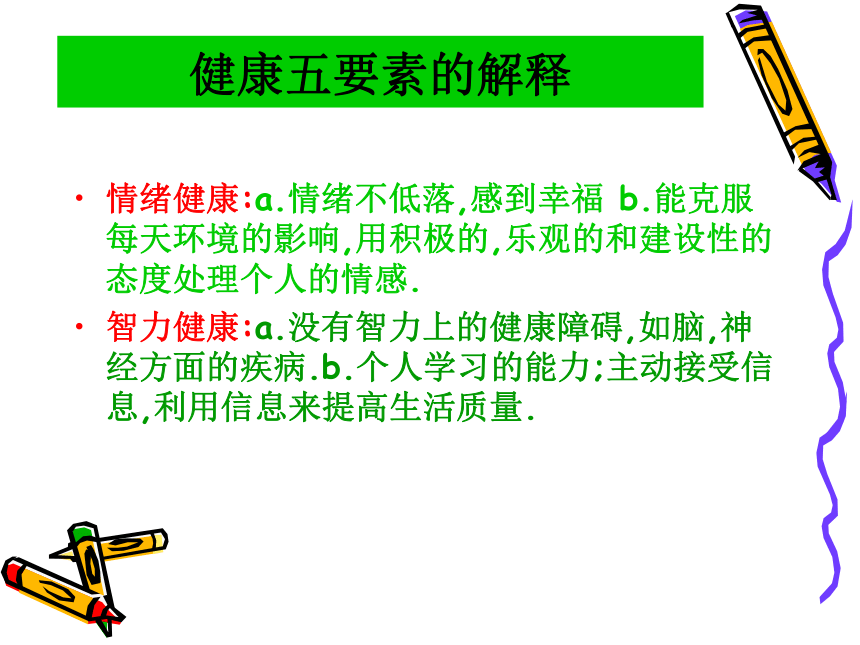 健康五要素的解释

• 情绪健康:a.情绪不低落,感到幸福 b.能克服每天环境的影响,用积极的,乐观的和建设性的态度处理个人的情感.

• 智力健康:a.没有智力上的健康障碍,如脑,神经方面的疾病.b.个人学习的能力;主动接受信息,利用信息来提高生活质量.